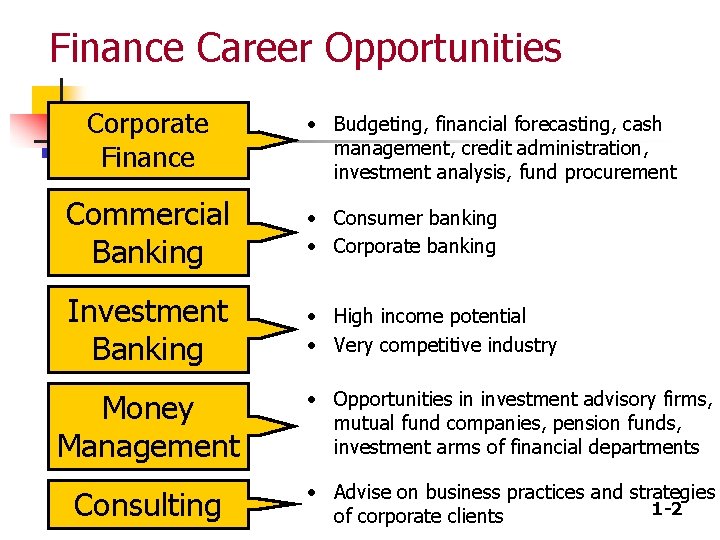 Finance Career Opportunities

Corporate Finance

• Budgeting, financial forecasting, cash management, credit administration, investment analysis, fund procurement

Commercial Banking

• Consumer banking
• Corporate banking

Investment Banking

• High income potential
• Very competitive industry

Money Management

• Opportunities in investment advisory firms, mutual fund companies, pension funds, investment arms of financial departments

Consulting

• Advise on business practices and strategies of corporate clients

1-2